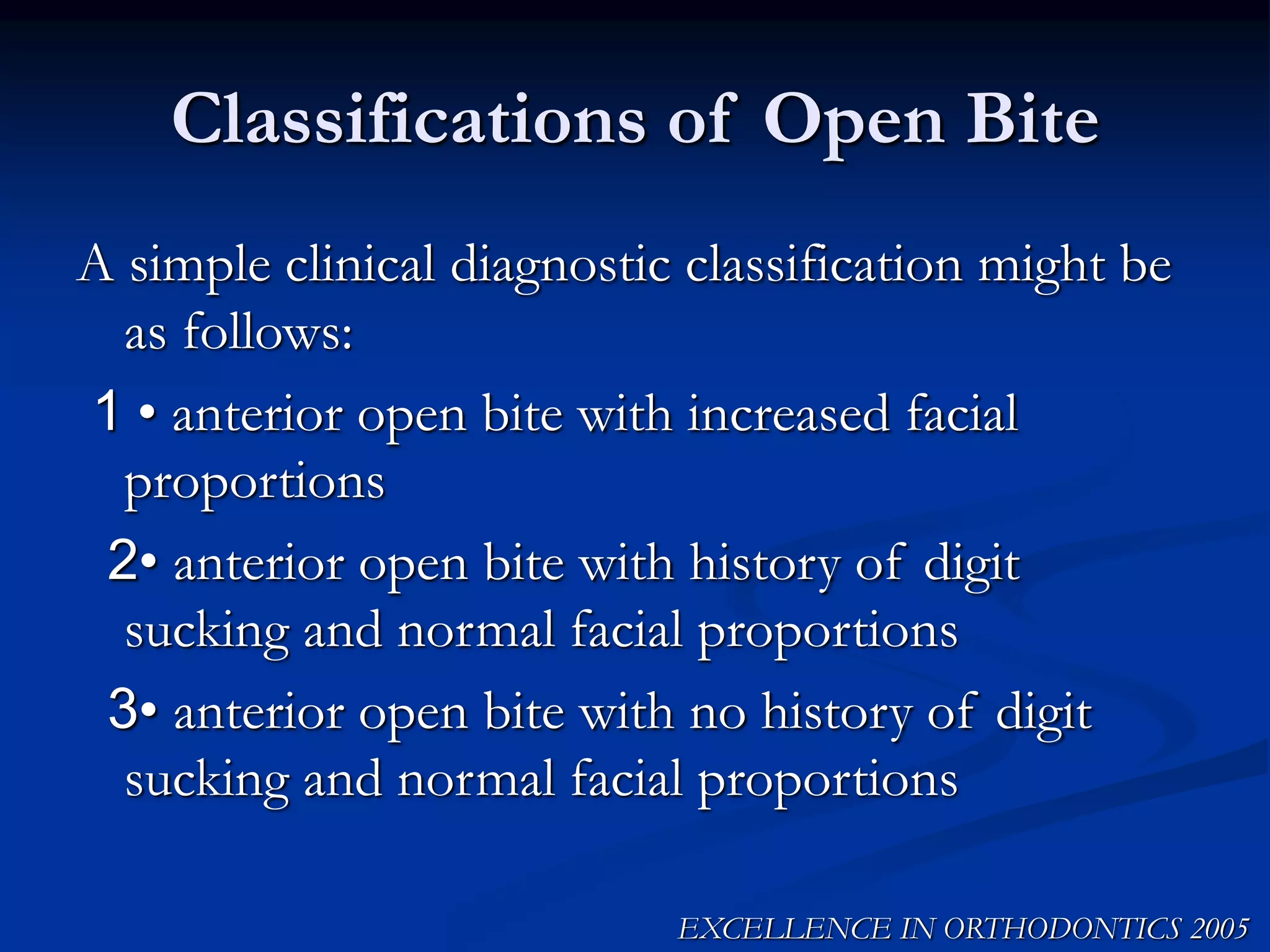 Classifications of Open Bite

A simple clinical diagnostic classification might be as follows:

1 • anterior open bite with increased facial proportions

2• anterior open bite with history of digit sucking and normal facial proportions

3• anterior open bite with no history of digit sucking and normal facial proportions

EXCELLENCE IN ORTHODONTICS 2005